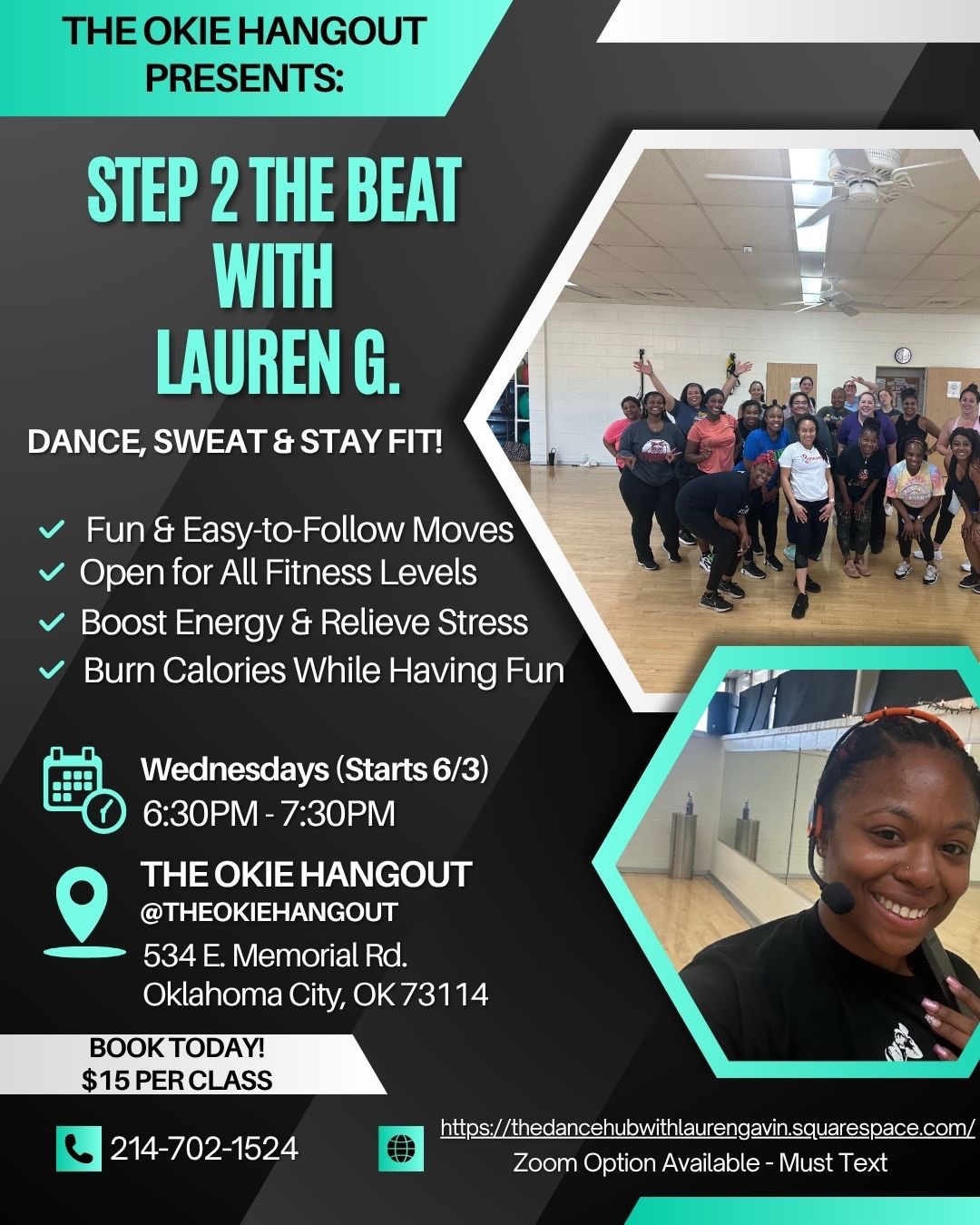 THE OKIE HANGOUT PRESENTS:

STEP 2 THE BEAT WITH LAUREN G.

DANCE, SWEAT & STAY FIT!

Fun & Easy-to-Follow Moves
Open for All Fitness Levels
Boost Energy & Relieve Stress
Burn Calories While Having Fun

Wednesdays (Starts 6/3)
6:30PM - 7:30PM

THE OKIE HANGOUT
@THEOKIEHANGOUT
534 E. Memorial Rd.
Oklahoma City, OK 73114

BOOK TODAY!
$15 PER CLASS

214-702-1524

https://thedancehubwithlaurengavin.squarespace.com/
Zoom Option Available - Must Text